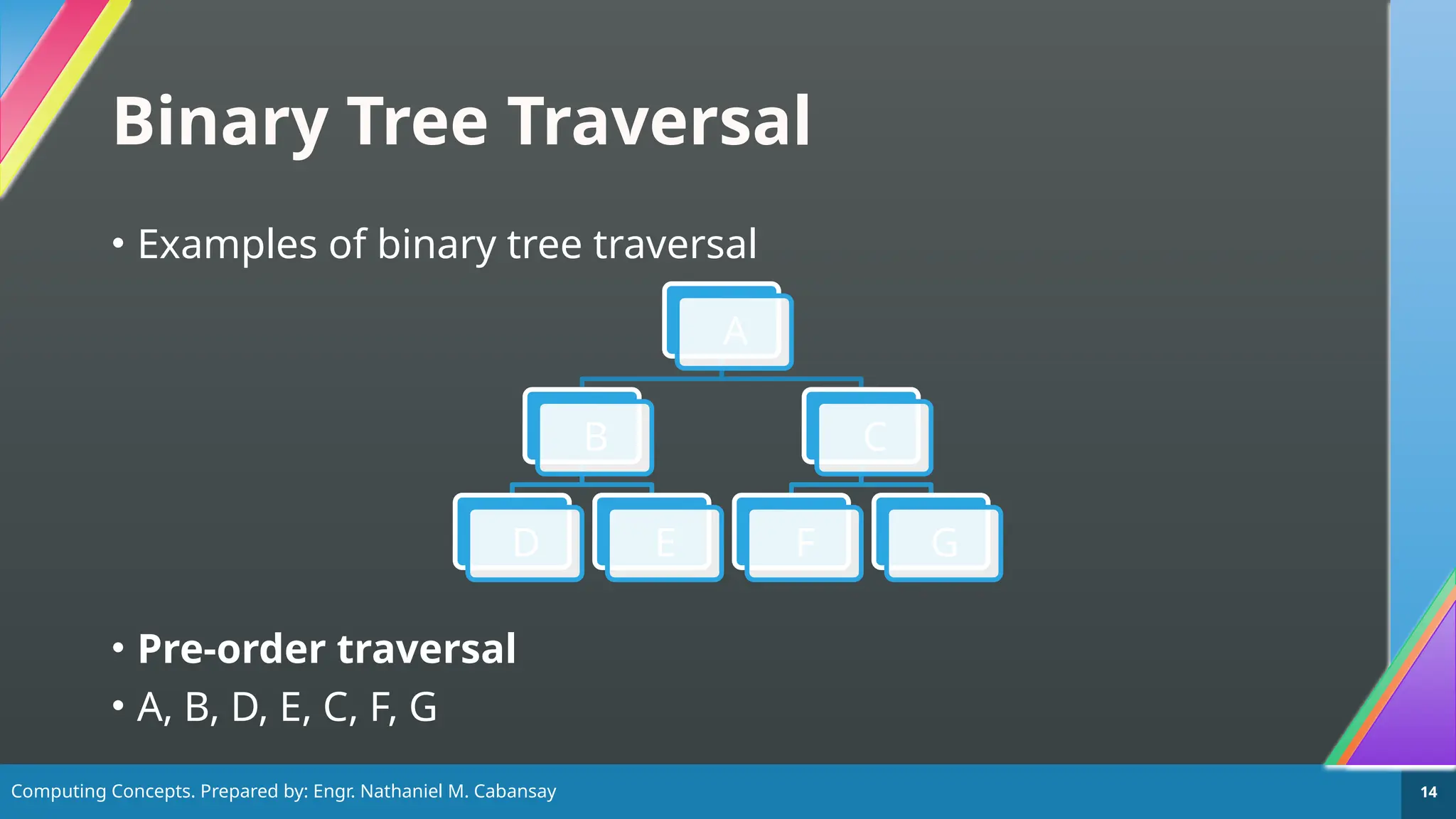 Binary Tree Traversal

• Examples of binary tree traversal

A

B

C

D

E

F

G

• Pre-order traversal

• A, B, D, E, C, F, G

Computing Concepts. Prepared by: Engr. Nathaniel M. Cabansay

14